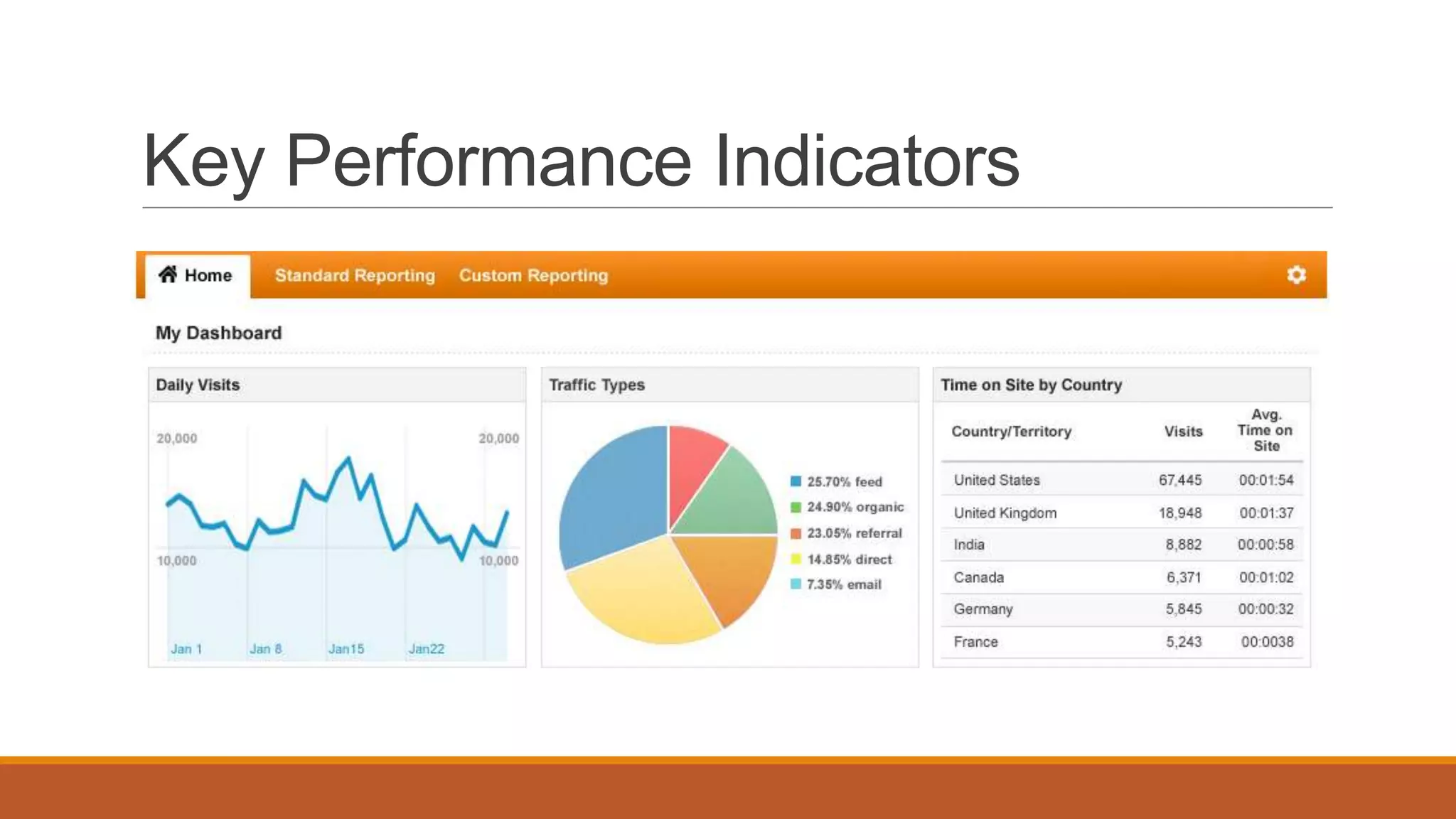 Key Performance Indicators

Home Standard Reporting Custom Reporting

My Dashboard

Daily Visits

20,000 20,000

10,000 10,000

Jan 1 Jan 8 Jan15 Jan22

Traffic Types

25.70% feed
24.90% organic
23.05% referral
14.85% direct
7.35% email

Time on Site by Country

| Country/Territory | Visits | Avg. Time on Site |
|---|---|---|
| United States | 67,445 | 00:01:54 |
| United Kingdom | 18,948 | 00:01:37 |
| India | 8,882 | 00:00:58 |
| Canada | 6,371 | 00:01:02 |
| Germany | 5,845 | 00:00:32 |
| France | 5,243 | 00:0038 |